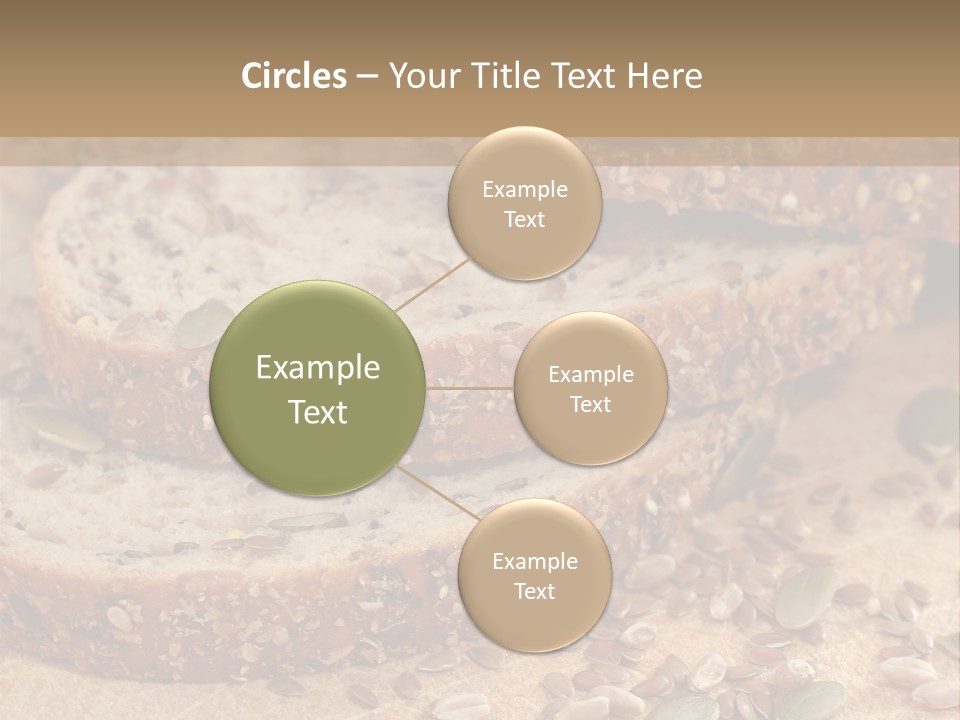 Circles – Your Title Text Here

Example Text

Example Text

Example Text

Example Text